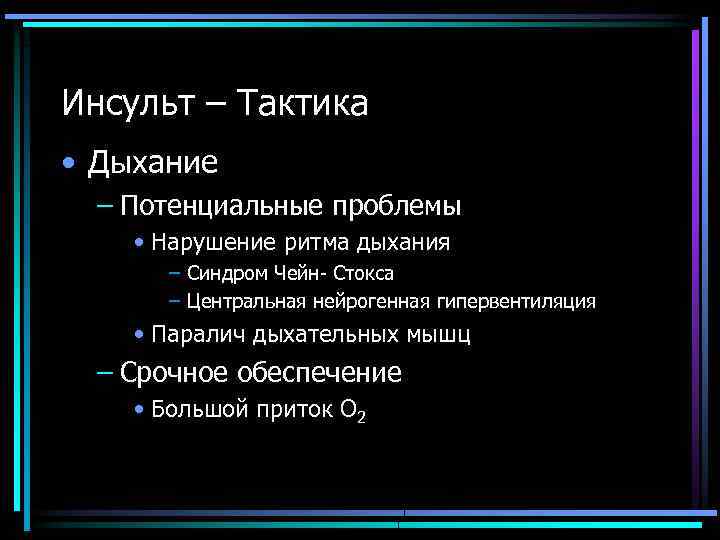 Инсульт – Тактика

• Дыхание

– Потенциальные проблемы

• Нарушение ритма дыхания

– Синдром Чейн- Стокса

– Центральная нейрогенная гипервентиляция

• Паралич дыхательных мышц

– Срочное обеспечение

• Большой приток $O_2$